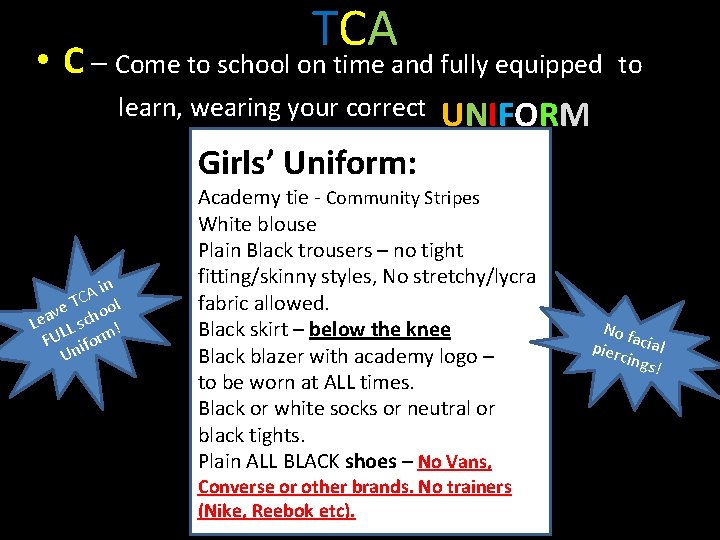 TCA

• C – Come to school on time and fully equipped to learn, wearing your correct UNIFORM

Girls' Uniform:

Academy tie - Community Stripes
White blouse
Plain Black trousers – no tight fitting/skinny styles, No stretchy/lycra fabric allowed.
Black skirt – below the knee
Black blazer with academy logo – to be worn at ALL times.
Black or white socks or neutral or black tights.
Plain ALL BLACK shoes – No Vans, Converse or other brands. No trainers (Nike, Reebok etc).

Leave TCA in FULL school Uniform!

No facial piercings!